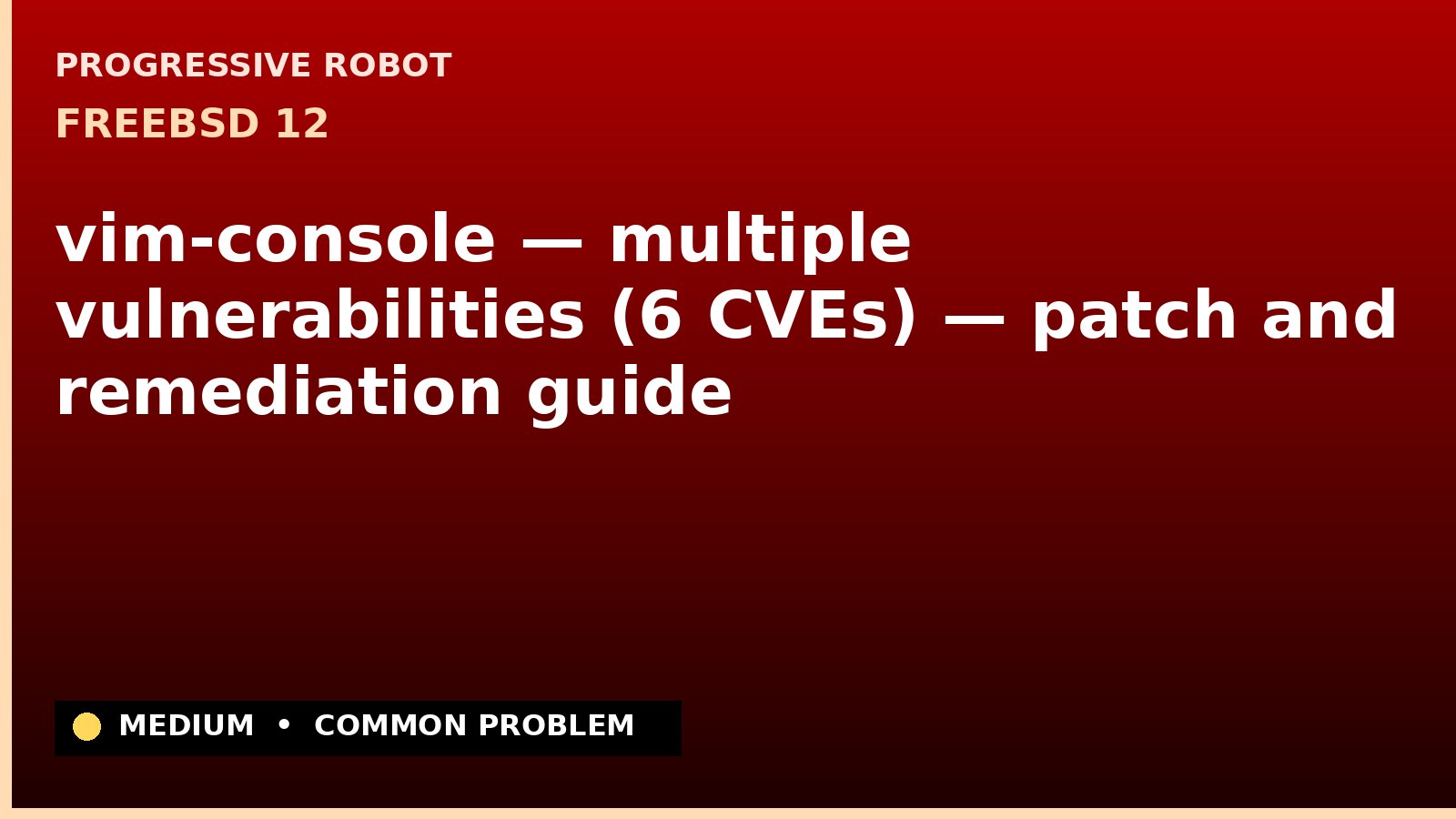 PROGRESSIVE ROBOT

FREEBSD 12

vim-console — multiple vulnerabilities (6 CVEs) — patch and remediation guide

MEDIUM • COMMON PROBLEM